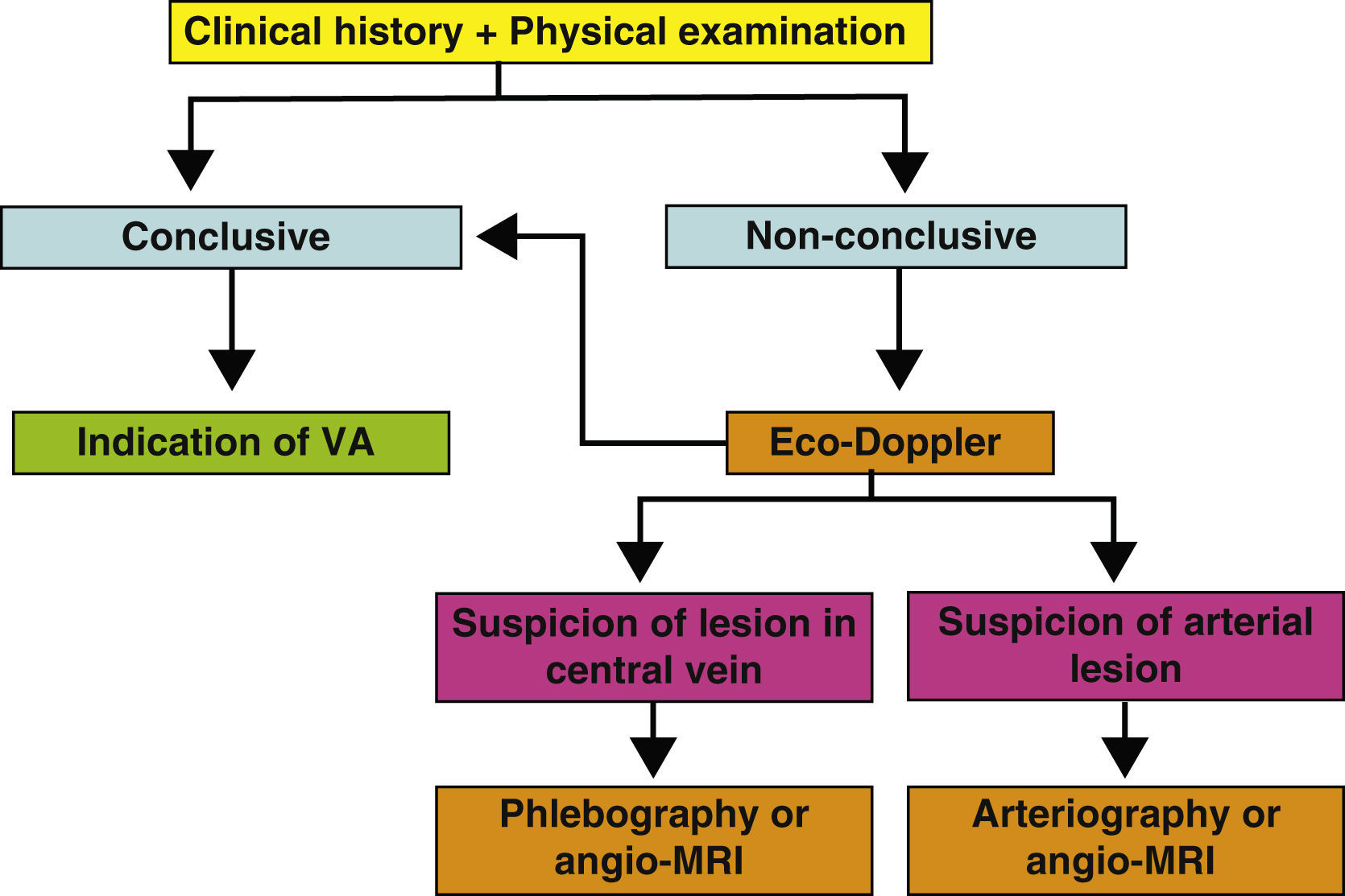 Clinical history + Physical examination

Conclusive

Non-conclusive

Indication of VA

Eco-Doppler

Suspicion of lesion in central vein

Suspicion of arterial lesion

Phlebography or angio-MRI

Arteriography or angio-MRI